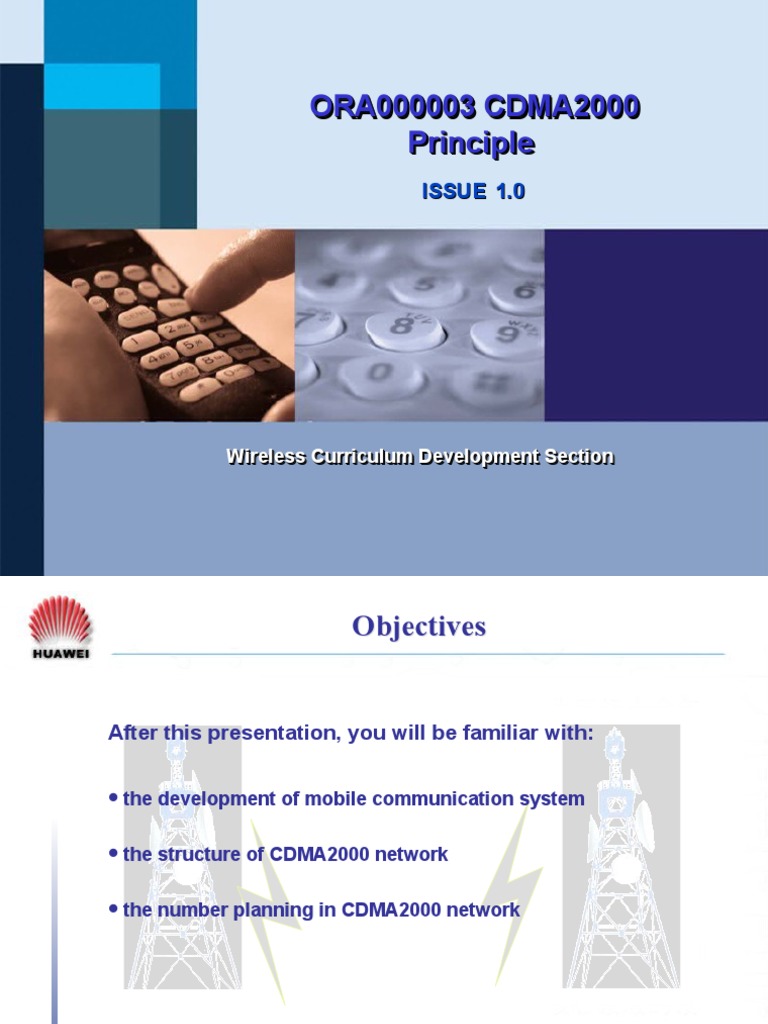 ORA000003 CDMA2000 Principle

ISSUE 1.0

Wireless Curriculum Development Section

HUAWEI

Objectives

After this presentation, you will be familiar with:

• the development of mobile communication system

• the structure of CDMA2000 network

• the number planning in CDMA2000 network